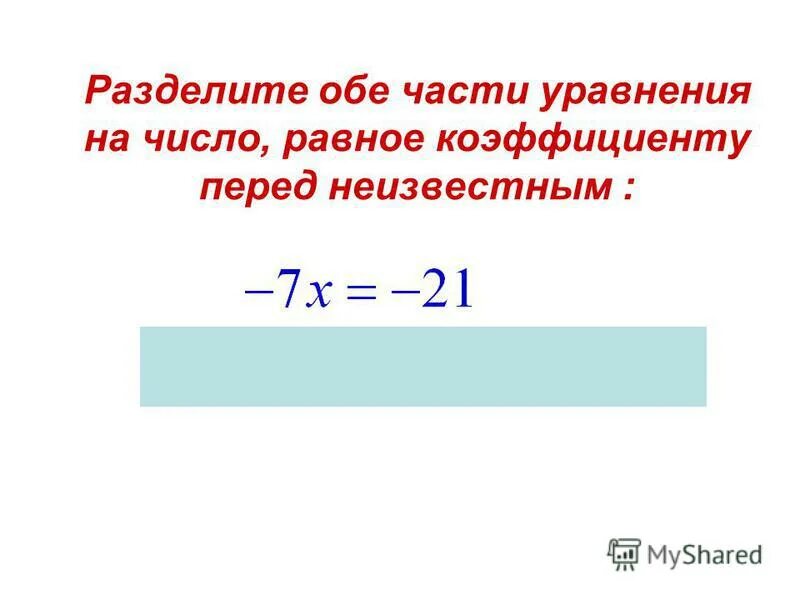 Разделите обе части уравнения на число, равное коэффициенту перед неизвестным :

$-7x = -21$

MyShared